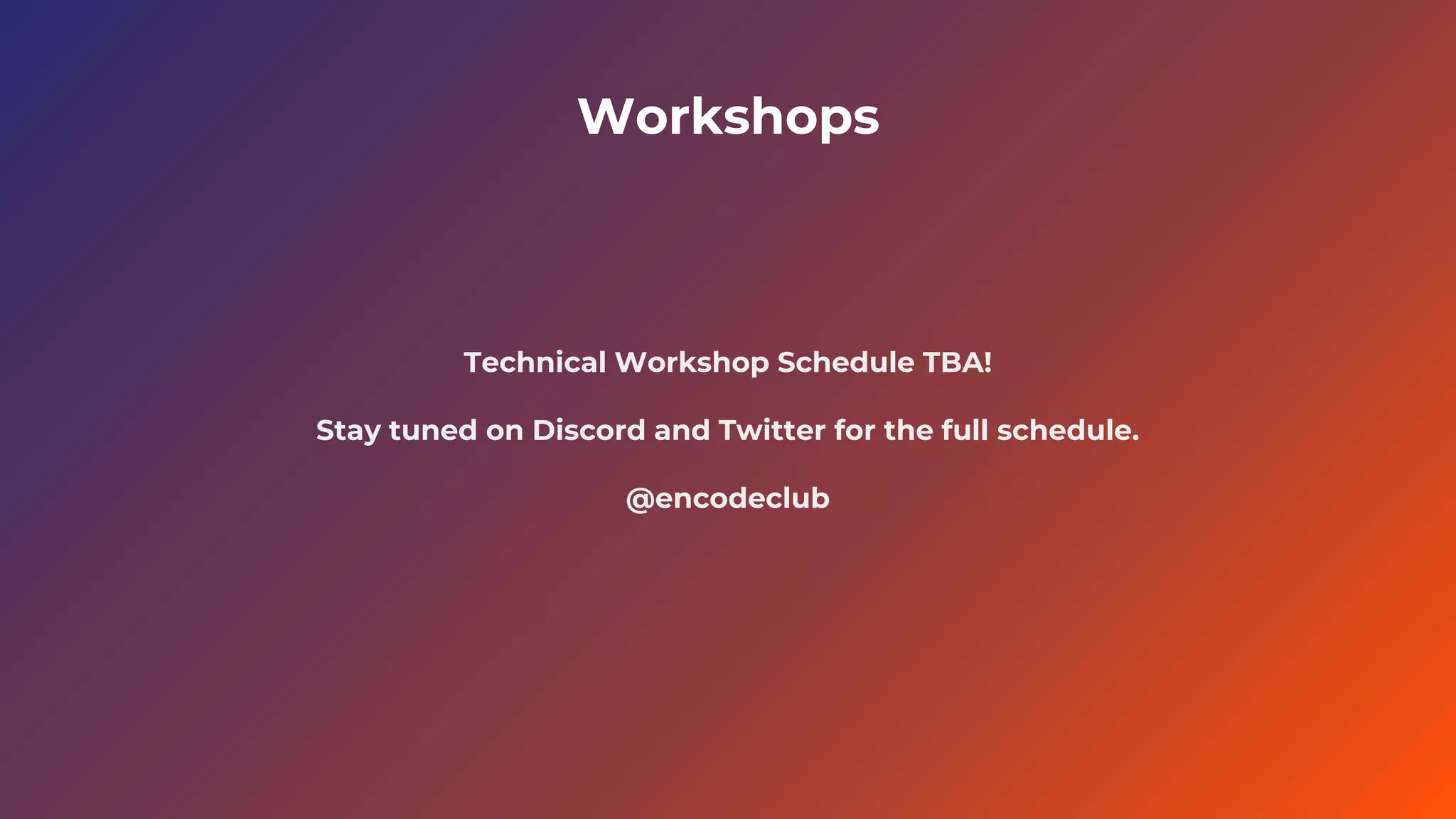 Workshops

Technical Workshop Schedule TBA!

Stay tuned on Discord and Twitter for the full schedule.

@encodeclub